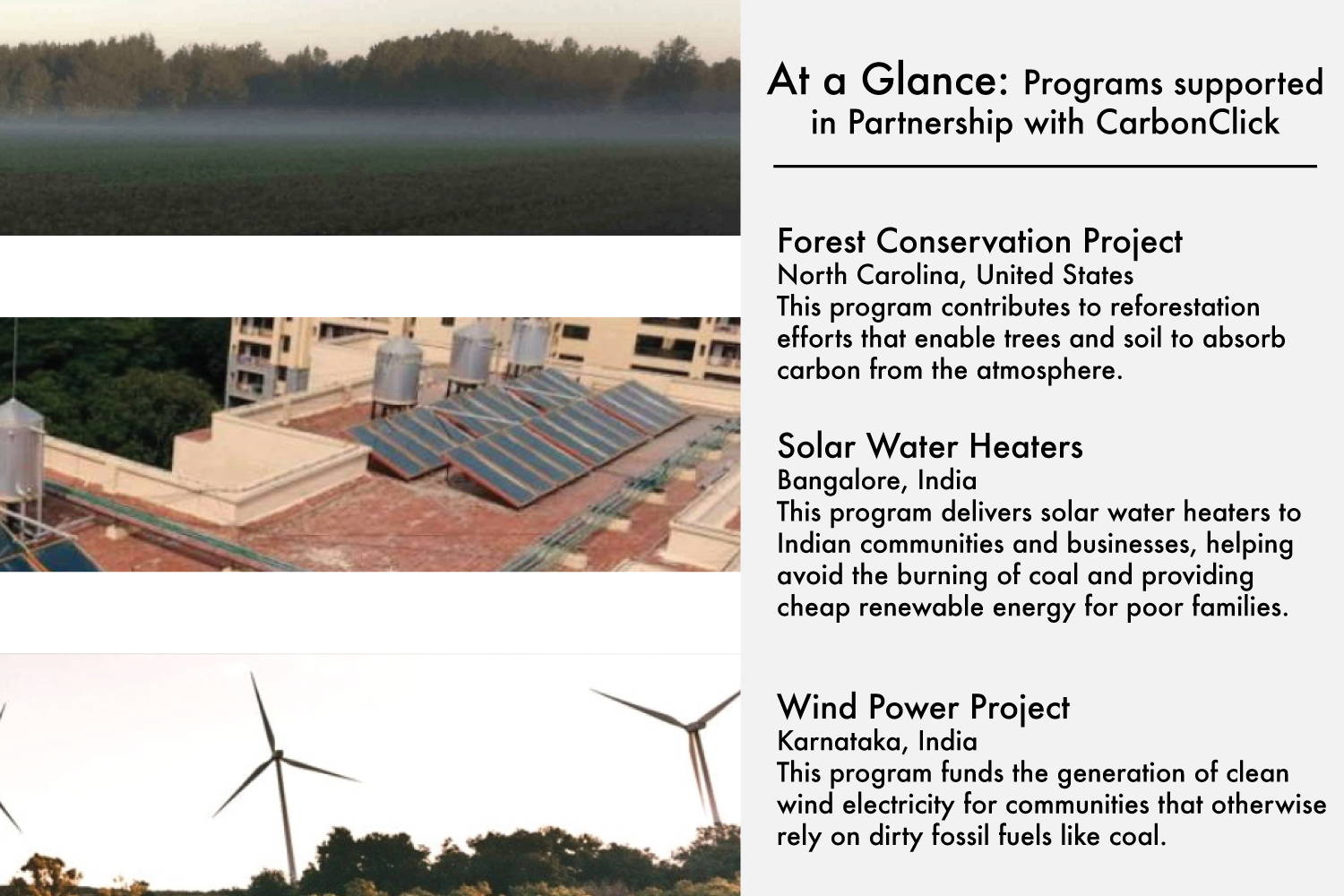 At a Glance: Programs supported in Partnership with CarbonClick

Forest Conservation Project
North Carolina, United States
This program contributes to reforestation efforts that enable trees and soil to absorb carbon from the atmosphere.

Solar Water Heaters
Bangalore, India
This program delivers solar water heaters to Indian communities and businesses, helping avoid the burning of coal and providing cheap renewable energy for poor families.

Wind Power Project
Karnataka, India
This program funds the generation of clean wind electricity for communities that otherwise rely on dirty fossil fuels like coal.